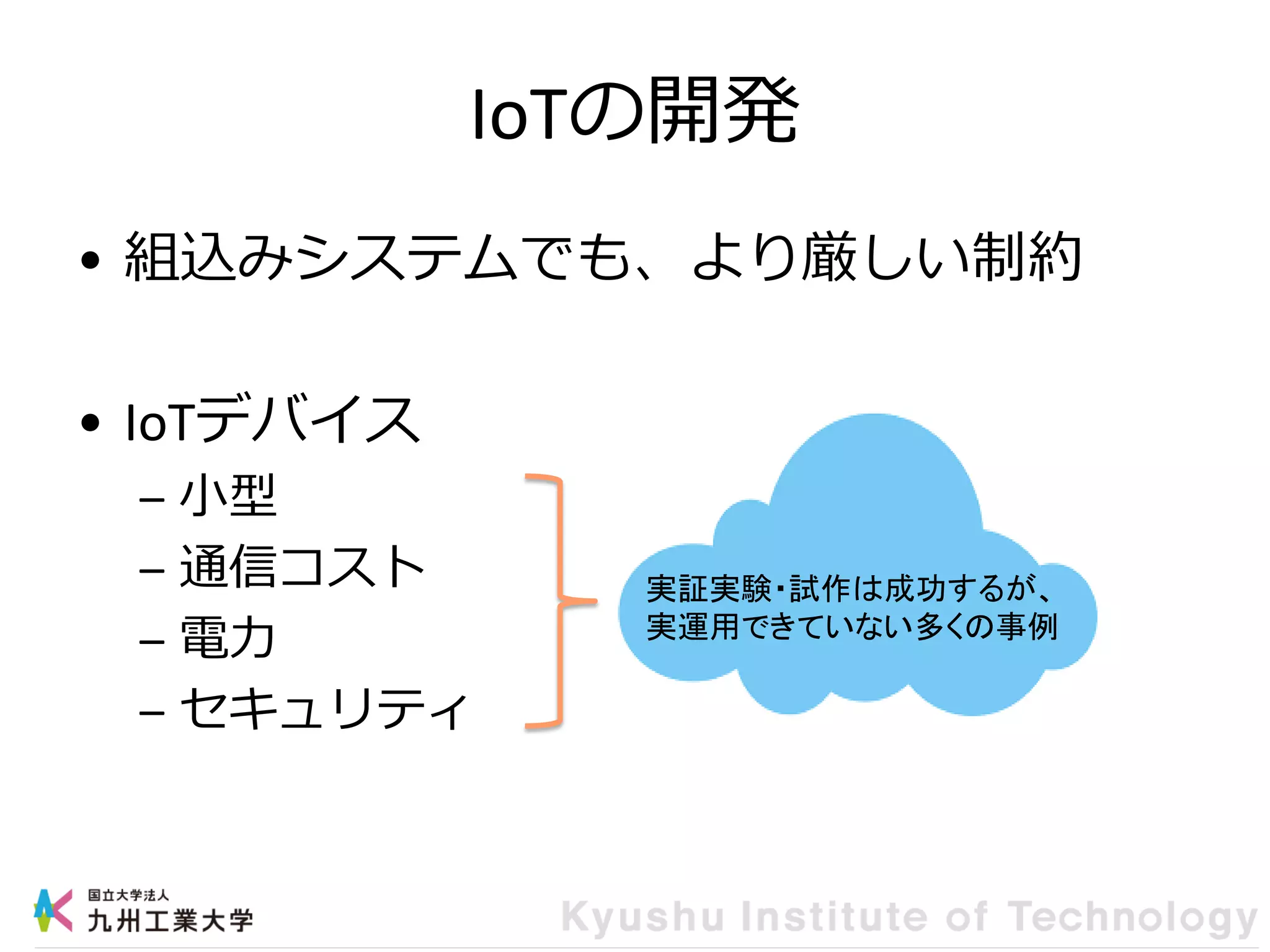 IoTの開発

• 組込みシステムでも、より厳しい制約

• IoTデバイス
– 小型
– 通信コスト
– 電力
– セキュリティ

実証実験・試作は成功するが、実運用できていない多くの事例

国立大学法人
九州工業大学

Kyushu Institute of Technology